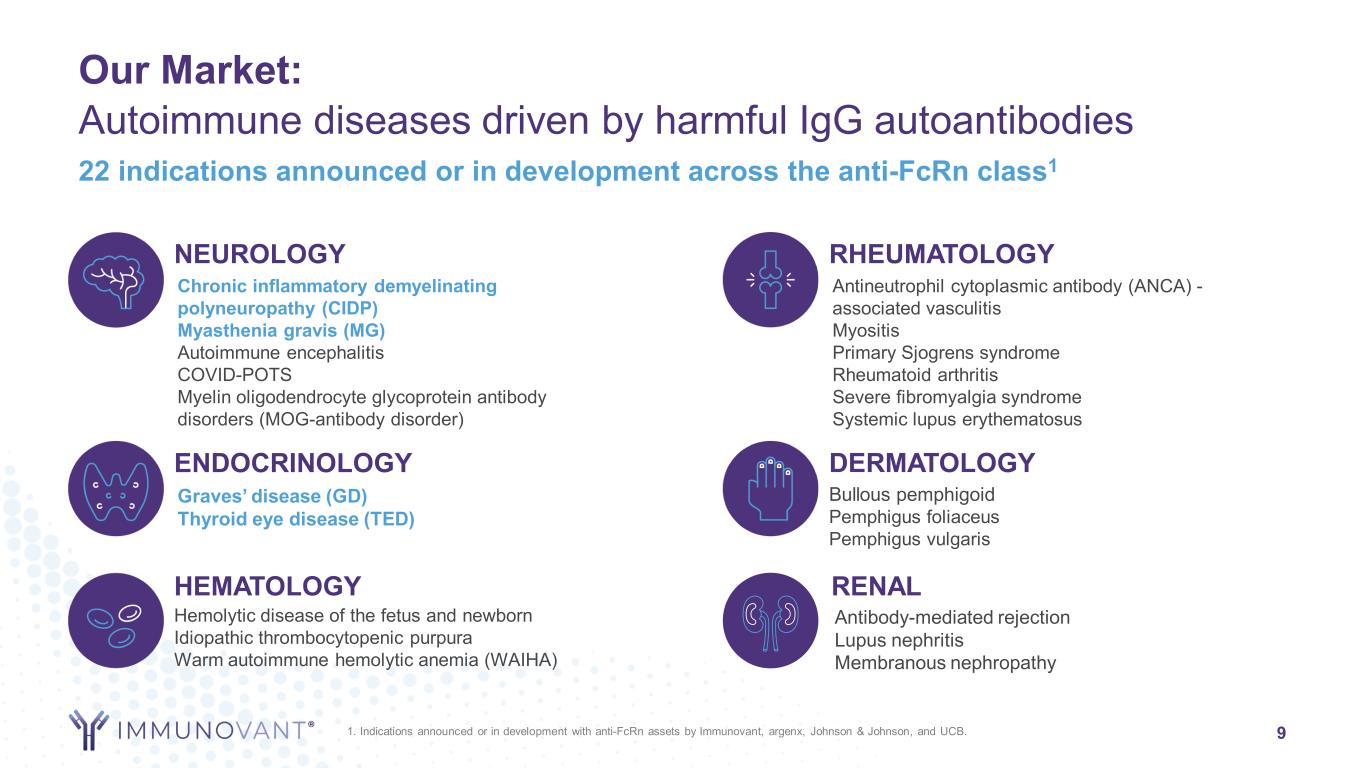 Our Market:
Autoimmune diseases driven by harmful IgG autoantibodies
22 indications announced or in development across the anti-FcRn class$^1$

NEUROLOGY
Chronic inflammatory demyelinating polyneuropathy (CIDP)
Myasthenia gravis (MG)
Autoimmune encephalitis
COVID-POTS
Myelin oligodendrocyte glycoprotein antibody disorders (MOG-antibody disorder)

ENDOCRINOLOGY
Graves' disease (GD)
Thyroid eye disease (TED)

HEMATOLOGY
Hemolytic disease of the fetus and newborn
Idiopathic thrombocytopenic purpura
Warm autoimmune hemolytic anemia (WAIHA)

RHEUMATOLOGY
Antineutrophil cytoplasmic antibody (ANCA) - associated vasculitis
Myositis
Primary Sjogrens syndrome
Rheumatoid arthritis
Severe fibromyalgia syndrome
Systemic lupus erythematosus

DERMATOLOGY
Bullous pemphigoid
Pemphigus foliaceus
Pemphigus vulgaris

RENAL
Antibody-mediated rejection
Lupus nephritis
Membranous nephropathy

IMMUNOVANT®
1. Indications announced or in development with anti-FcRn assets by Immunovant, argenx, Johnson & Johnson, and UCB.
9